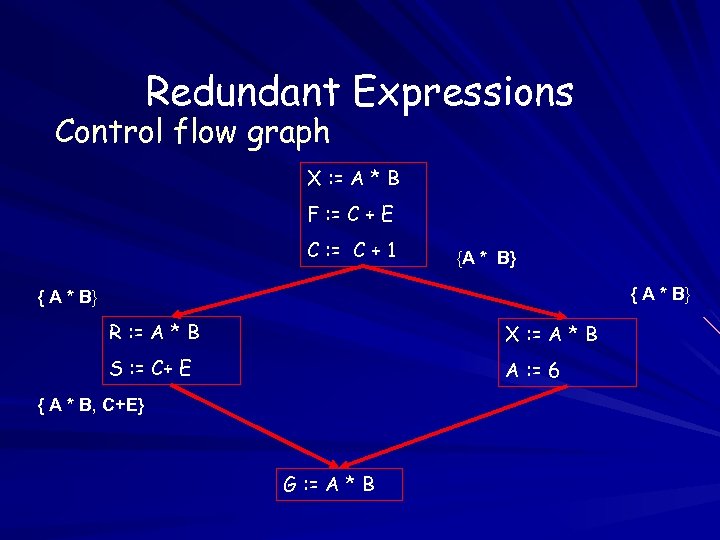 Redundant Expressions

Control flow graph

X := A * B
F := C + E
C := C + 1

{A * B}

{ A * B}

{ A * B}

R := A * B
S := C+ E

X := A * B
A := 6

{ A * B, C+E}

G := A * B